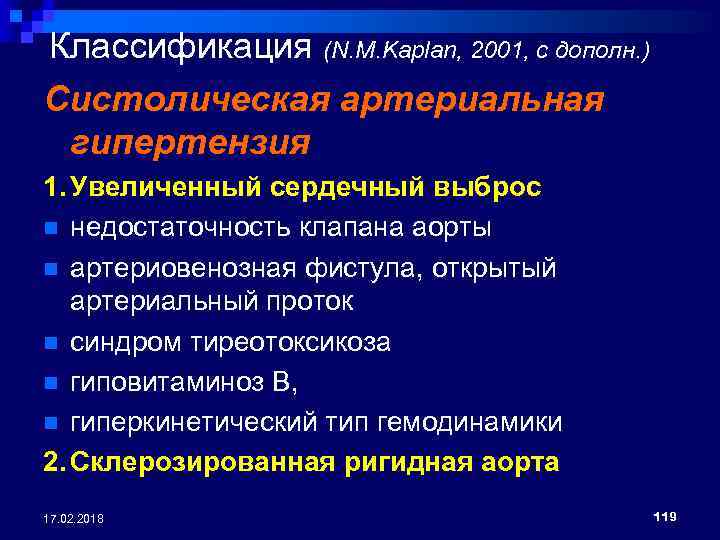 Классификация (N.M.Kaplan, 2001, с дополн.)

Систолическая артериальная гипертензия

1. Увеличенный сердечный выброс

недостаточность клапана аорты

артериовенозная фистула, открытый артериальный проток

синдром тиреотоксикоза

гиповитаминоз В,

гиперкинетический тип гемодинамики

2. Склерозированная ригидная аорта

17.02.2018

119